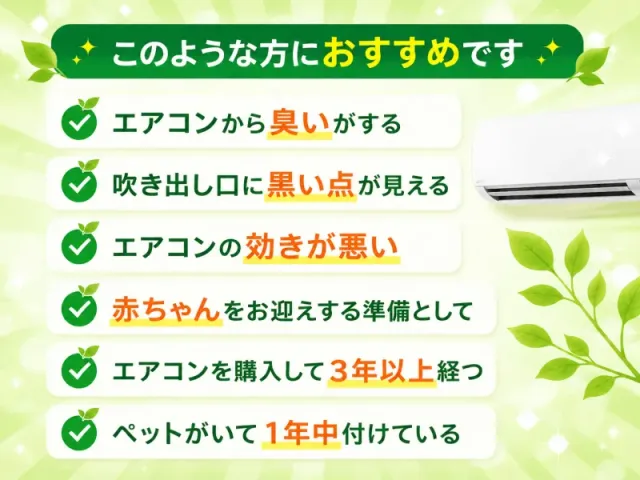 このような方におすすめです

エアコンから臭いがする

吹き出し口に黒い点が見える

エアコンの効きが悪い

赤ちゃんをお迎えする準備として

エアコンを購入して3年以上経つ

ペットがいて1年中付けている